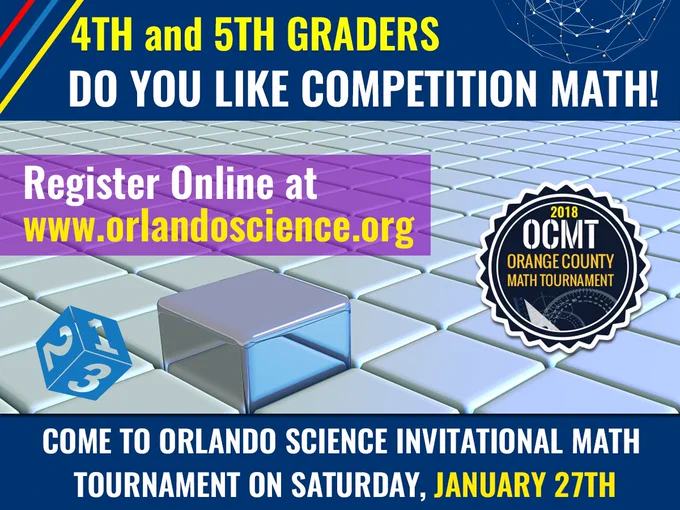 4TH and 5TH GRADERS
DO YOU LIKE COMPETITION MATH!

Register Online at
www.orlandoscience.org

2018
OCMT
ORANGE COUNTY
MATH TOURNAMENT

2
1
3

COME TO ORLANDO SCIENCE INVITATIONAL MATH TOURNAMENT ON SATURDAY, JANUARY 27TH